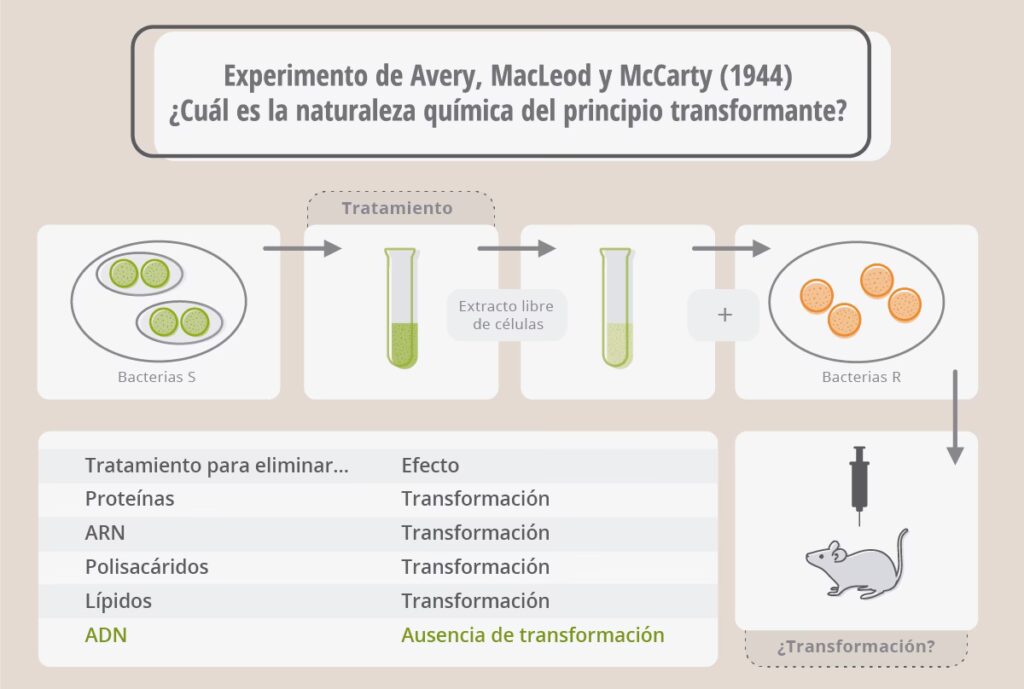 Experimento de Avery, MacLeod y McCarty (1944)
¿Cuál es la naturaleza química del principio transformante?

Tratamiento

Bacterias S

Extracto libre de células

+

Bacterias R

| Tratamiento para eliminar... | Efecto |
|---|---|
| Proteínas | Transformación |
| ARN | Transformación |
| Polisacáridos | Transformación |
| Lípidos | Transformación |
| ADN | Ausencia de transformación |

¿Transformación?